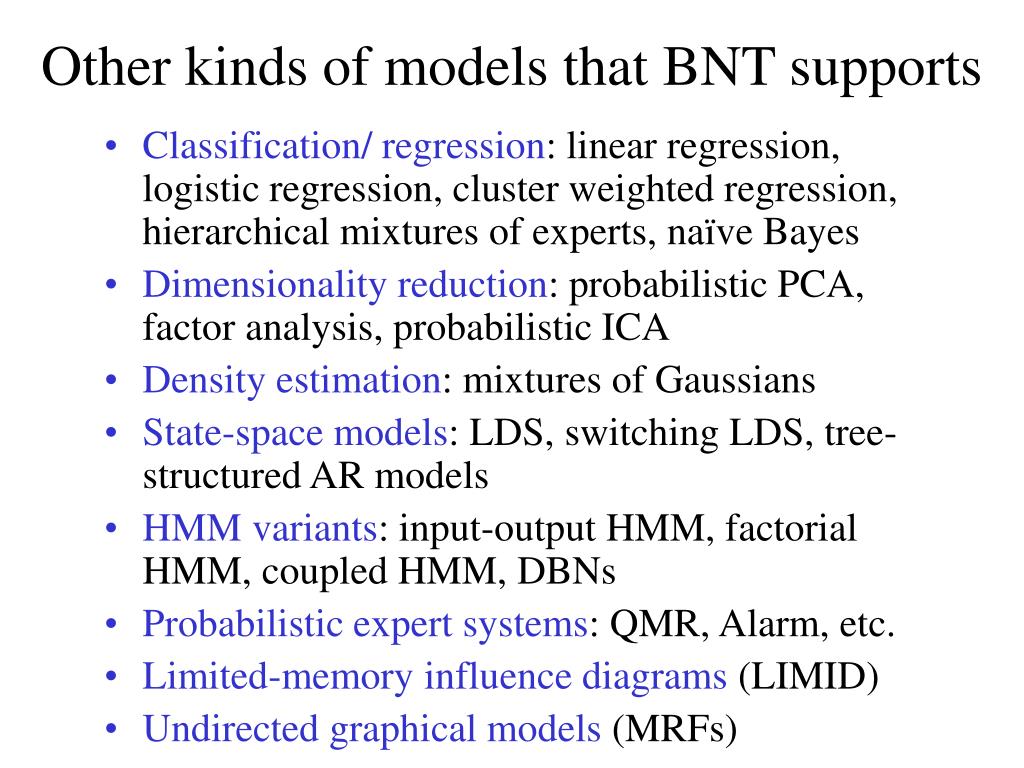 Other kinds of models that BNT supports

• Classification/ regression: linear regression, logistic regression, cluster weighted regression, hierarchical mixtures of experts, naïve Bayes
• Dimensionality reduction: probabilistic PCA, factor analysis, probabilistic ICA
• Density estimation: mixtures of Gaussians
• State-space models: LDS, switching LDS, tree-structured AR models
• HMM variants: input-output HMM, factorial HMM, coupled HMM, DBNs
• Probabilistic expert systems: QMR, Alarm, etc.
• Limited-memory influence diagrams (LIMID)
• Undirected graphical models (MRFs)